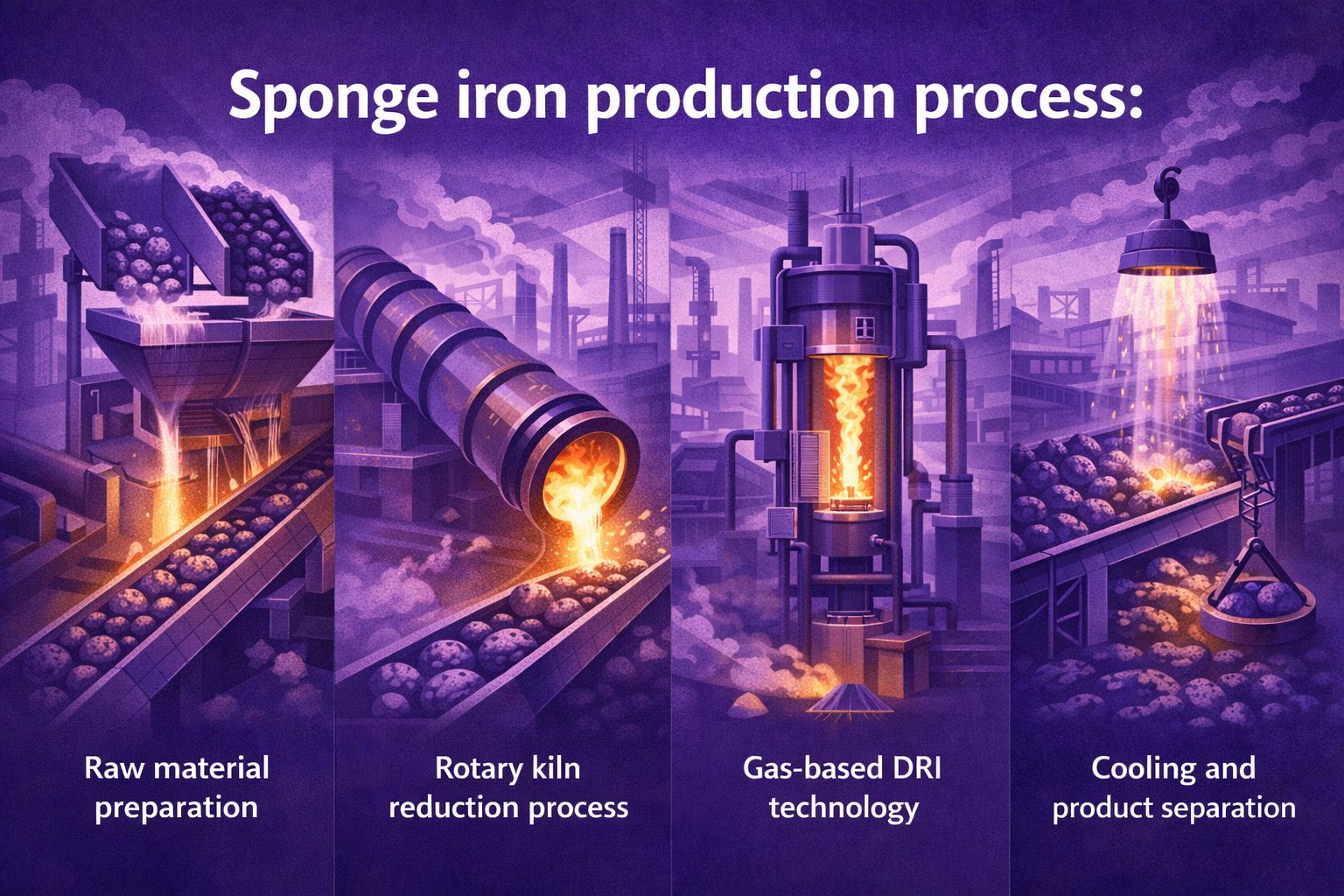 Sponge iron production process:

Raw material preparation

Rotary kiln reduction process

Gas-based DRI technology

Cooling and product separation